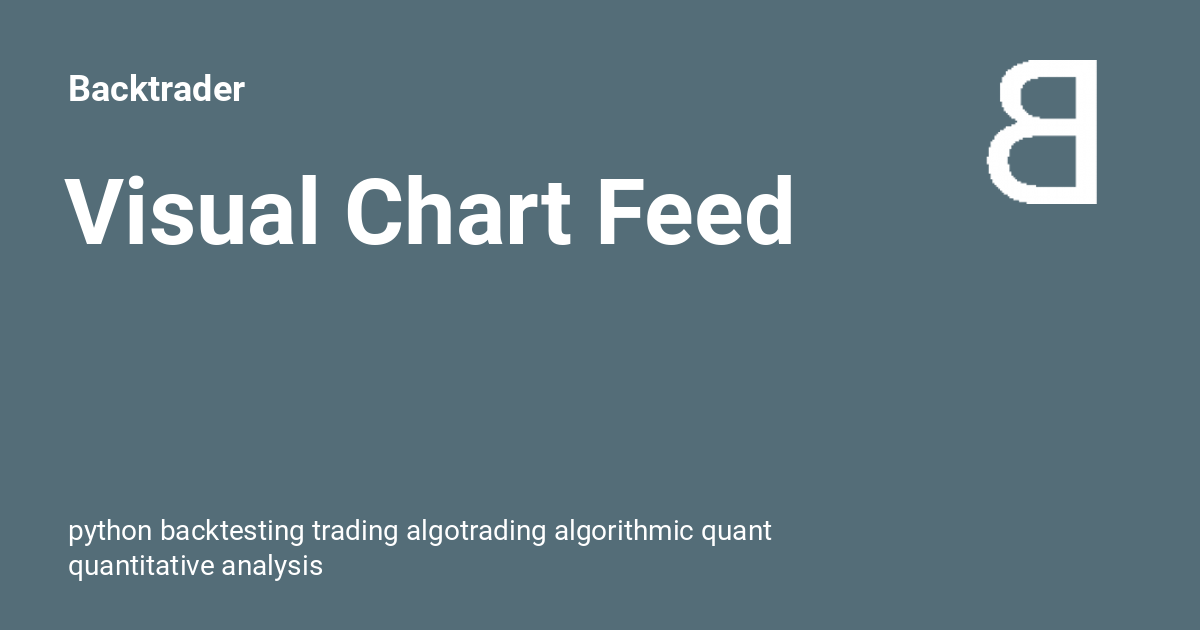 Backtrader

Visual Chart Feed

python backtesting trading algotrading algorithmic quant quantitative analysis